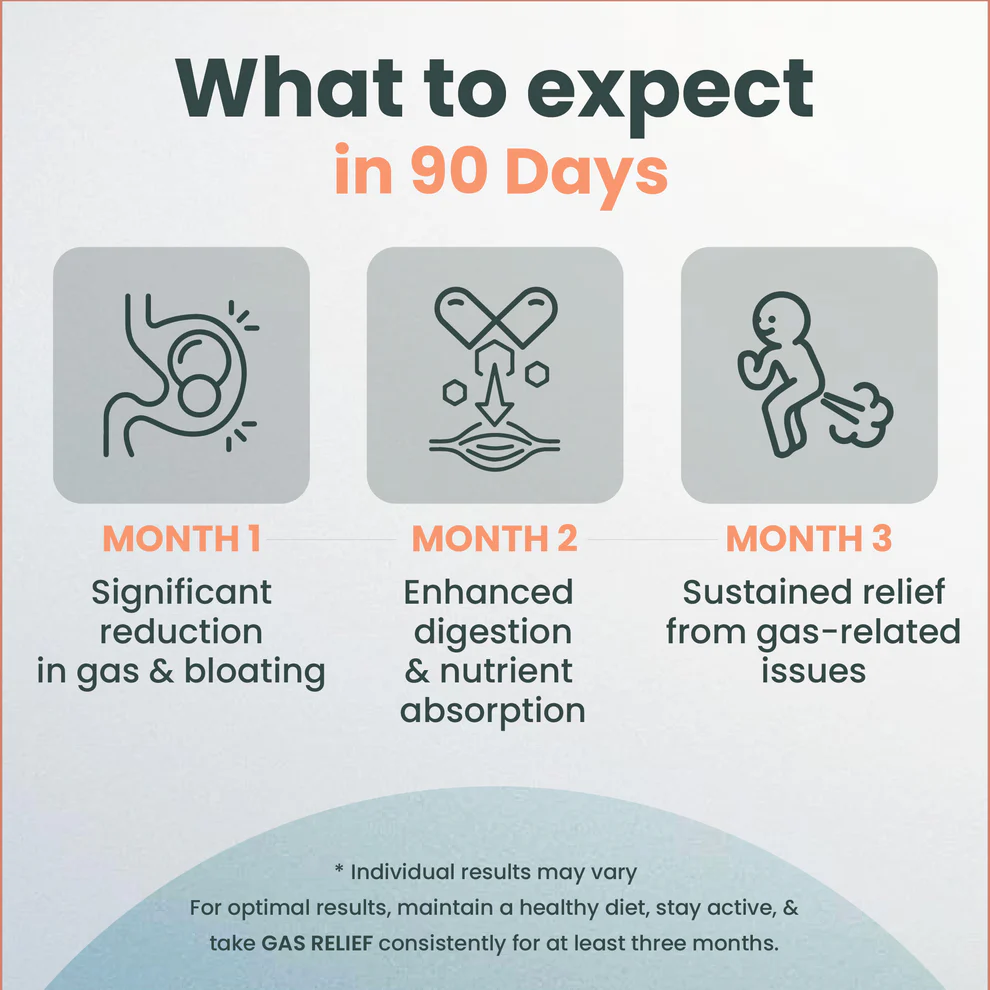 What to expect
in 90 Days

MONTH 1
Significant reduction in gas & bloating

MONTH 2
Enhanced digestion & nutrient absorption

MONTH 3
Sustained relief from gas-related issues

* Individual results may vary
For optimal results, maintain a healthy diet, stay active, & take GAS RELIEF consistently for at least three months.